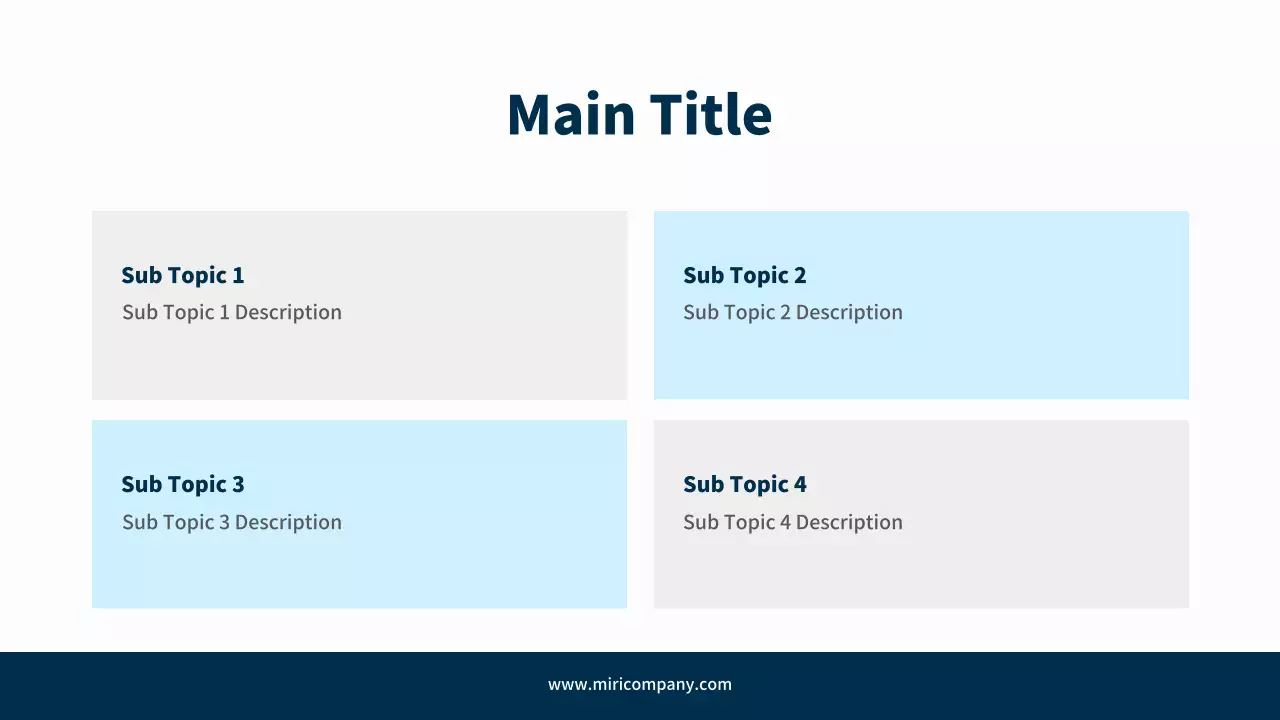 Main Title

Sub Topic 1
Sub Topic 1 Description

Sub Topic 2
Sub Topic 2 Description

Sub Topic 3
Sub Topic 3 Description

Sub Topic 4
Sub Topic 4 Description

www.miricompany.com